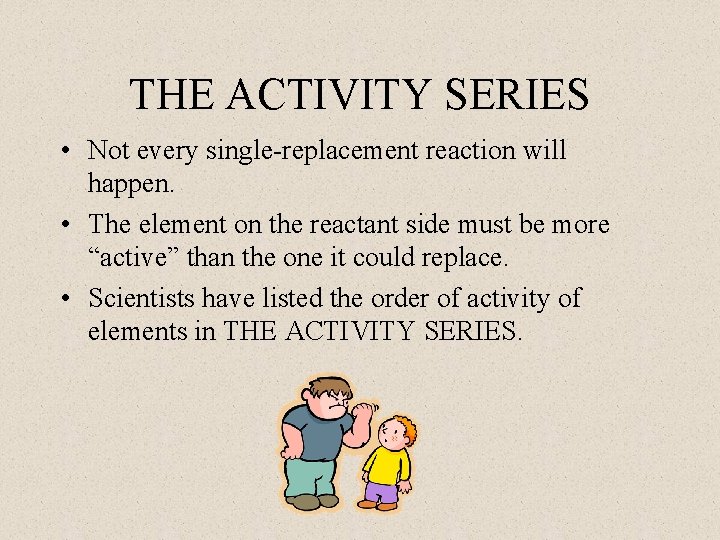 THE ACTIVITY SERIES

• Not every single-replacement reaction will happen.

• The element on the reactant side must be more “active” than the one it could replace.

• Scientists have listed the order of activity of elements in THE ACTIVITY SERIES.